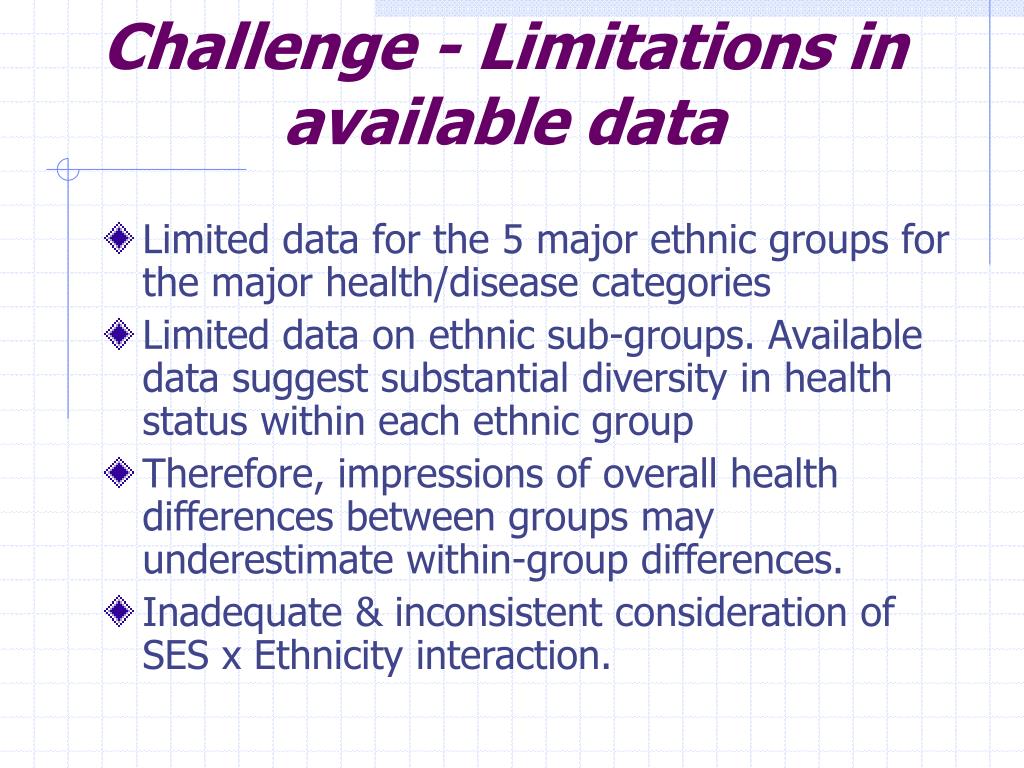 Challenge - Limitations in available data

Limited data for the 5 major ethnic groups for the major health/disease categories

Limited data on ethnic sub-groups. Available data suggest substantial diversity in health status within each ethnic group

Therefore, impressions of overall health differences between groups may underestimate within-group differences.

Inadequate & inconsistent consideration of SES x Ethnicity interaction.